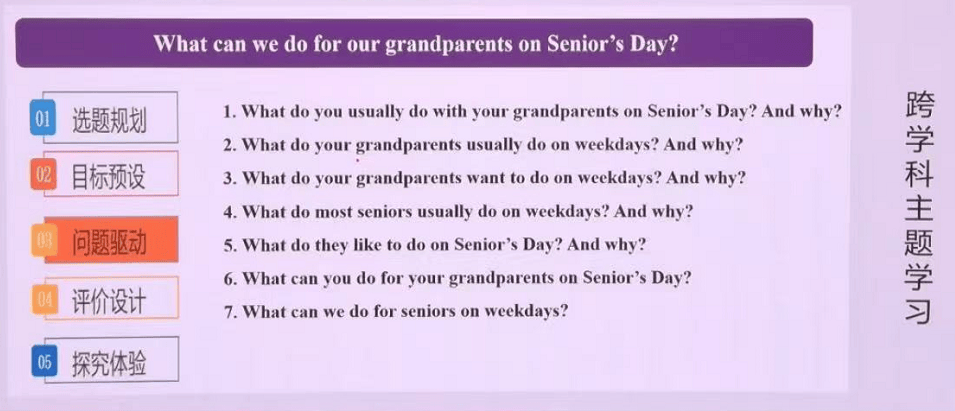 What can we do for our grandparents on Senior's Day?

01 选题规划

02 目标预设

03 问题驱动

04 评价设计

05 探究体验

1. What do you usually do with your grandparents on Senior's Day? And why?
2. What do your grandparents usually do on weekdays? And why?
3. What do your grandparents want to do on weekdays? And why?
4. What do most seniors usually do on weekdays? And why?
5. What do they like to do on Senior's Day? And why?
6. What can you do for your grandparents on Senior's Day?
7. What can we do for seniors on weekdays?

跨学科主题学习